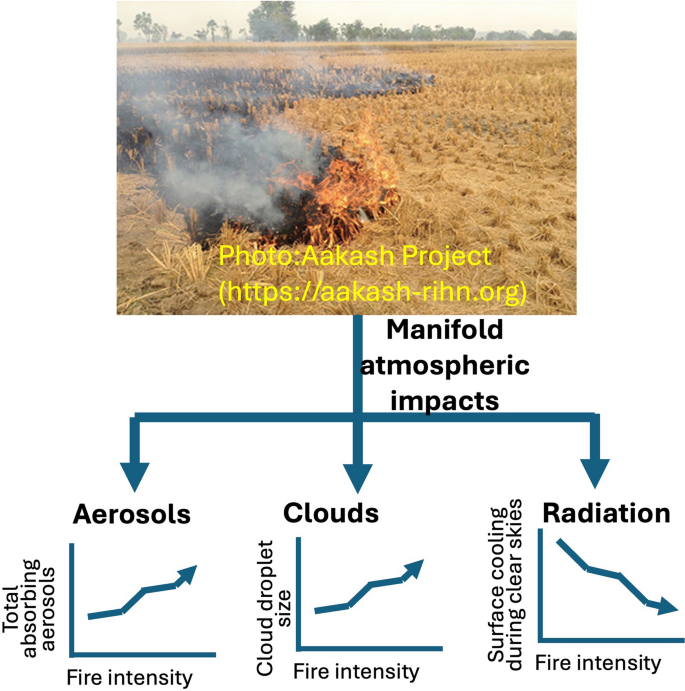 Photo:Aakash Project
(https://aakash-rihn.org)

Manifold atmospheric impacts

Aerosols

Total absorbing aerosols

Fire intensity

Clouds

Cloud droplet size

Fire intensity

Radiation

Surface cooling during clear skies

Fire intensity